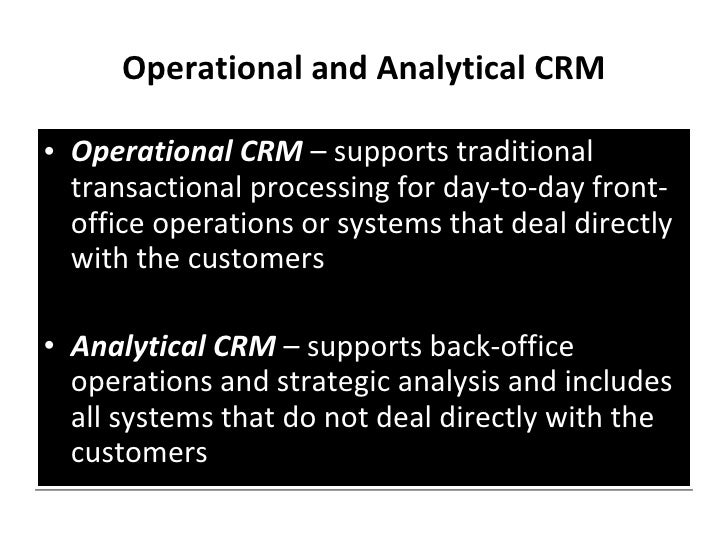 Operational and Analytical CRM

• Operational CRM – supports traditional transactional processing for day-to-day front-office operations or systems that deal directly with the customers

• Analytical CRM – supports back-office operations and strategic analysis and includes all systems that do not deal directly with the customers